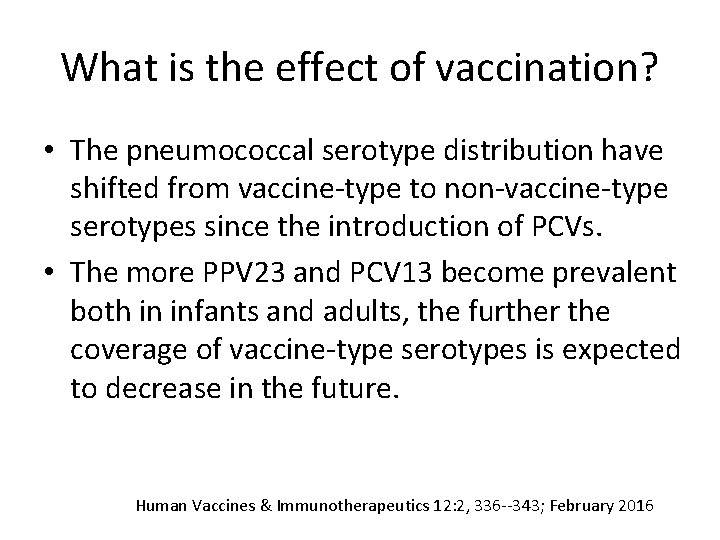 What is the effect of vaccination?

• The pneumococcal serotype distribution have shifted from vaccine-type to non-vaccine-type serotypes since the introduction of PCVs.

• The more PPV23 and PCV13 become prevalent both in infants and adults, the further the coverage of vaccine-type serotypes is expected to decrease in the future.

Human Vaccines & Immunotherapeutics 12:2, 336--343; February 2016